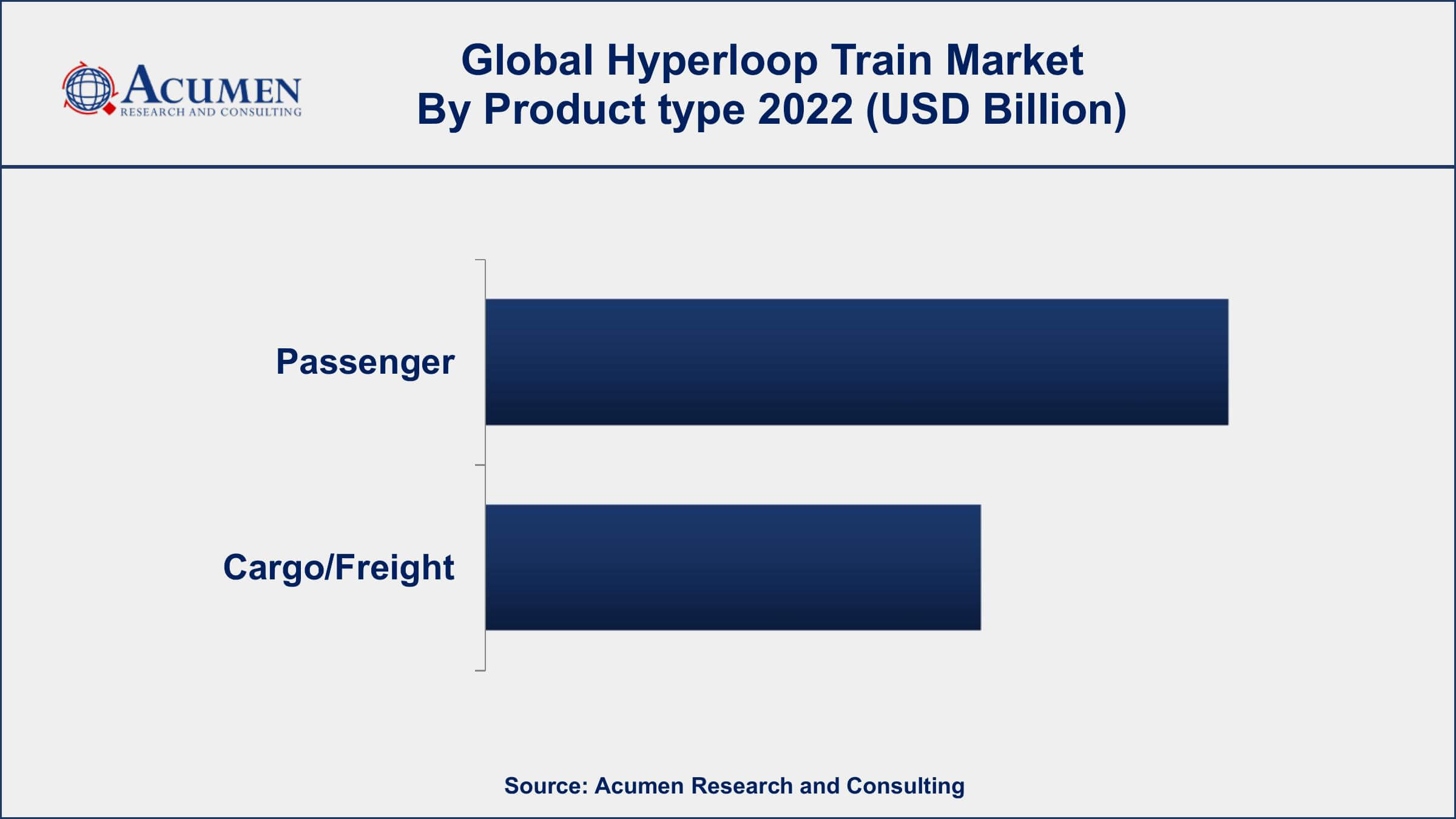 ACUMEN
RESEARCH AND CONSULTING

Global Hyperloop Train Market
By Product type 2022 (USD Billion)

Passenger

Cargo/Freight

Source: Acumen Research and Consulting